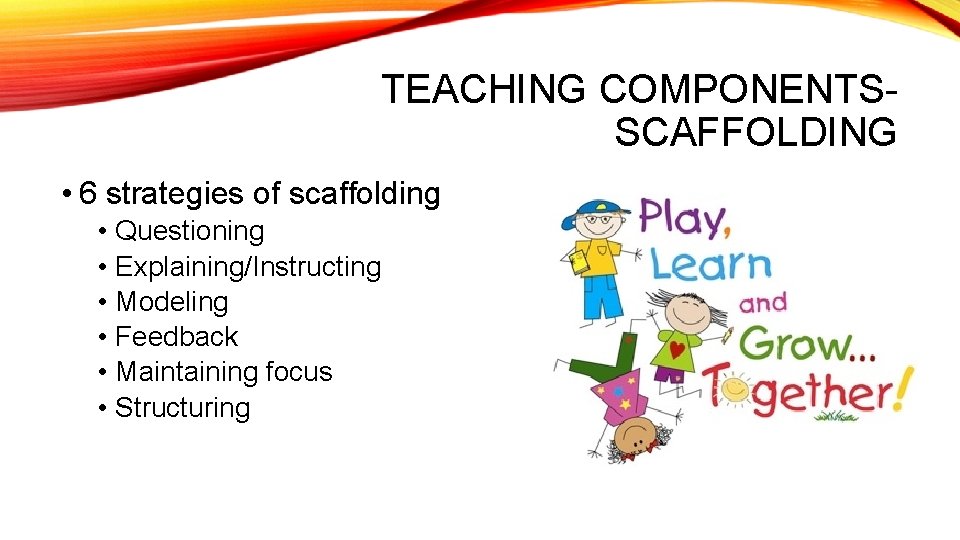 TEACHING COMPONENTS-SCAFFOLDING

• 6 strategies of scaffolding
  • Questioning
  • Explaining/Instructing
  • Modeling
  • Feedback
  • Maintaining focus
  • Structuring

Play, Learn and Grow... Together!